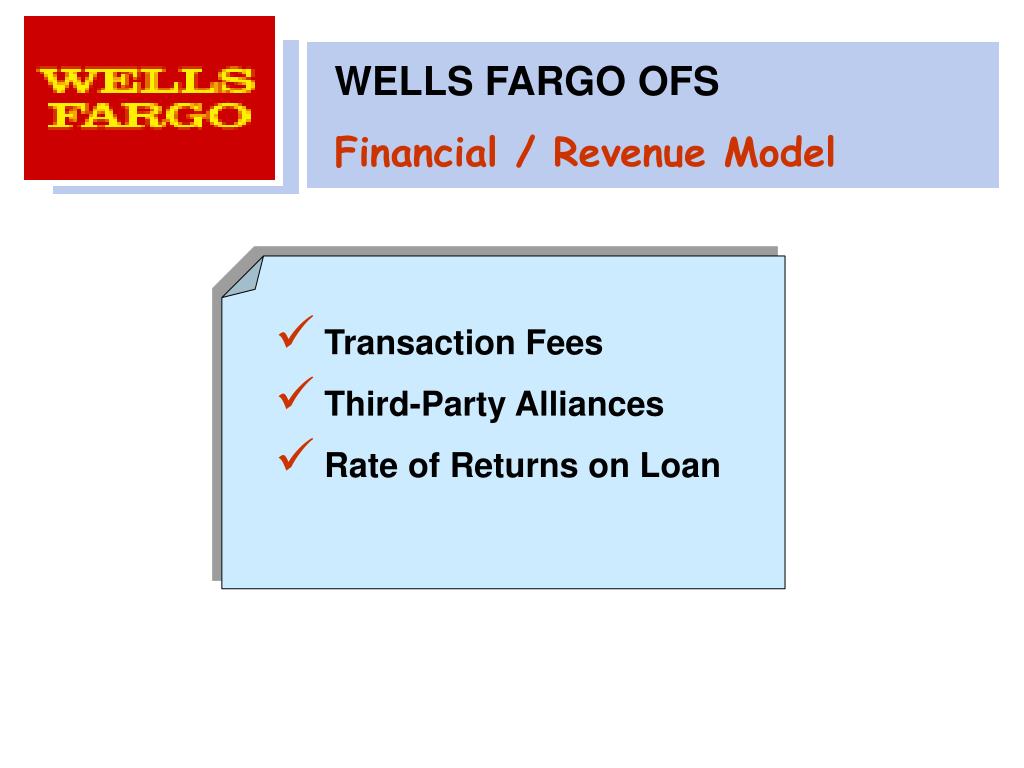 WELLS FARGO

WELLS FARGO OFS

Financial / Revenue Model

✓ Transaction Fees

✓ Third-Party Alliances

✓ Rate of Returns on Loan